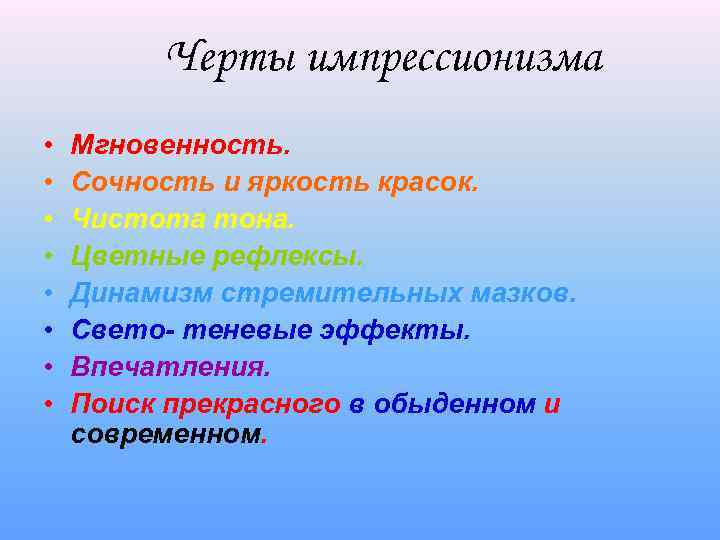 Черты импрессионизма

• Мгновенность.
• Сочность и яркость красок.
• Чистота тона.
• Цветные рефлексы.
• Динамизм стремительных мазков.
• Свето- теневые эффекты.
• Впечатления.
• Поиск прекрасного в обыденном и современном.